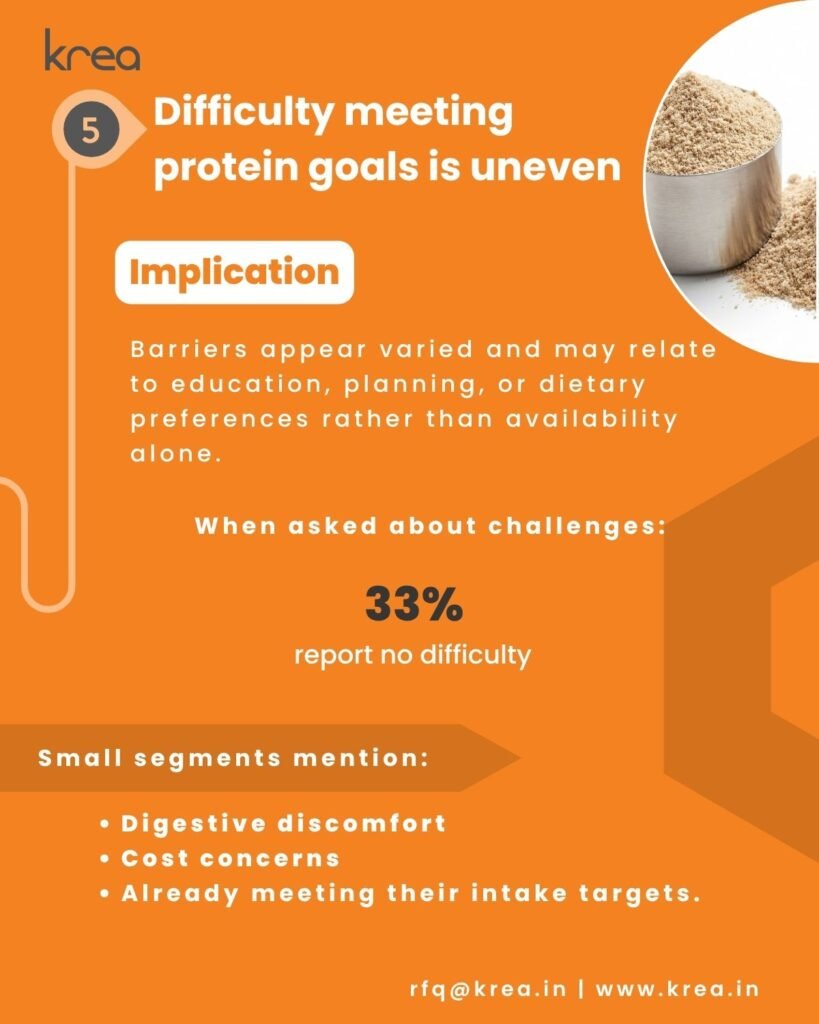 krea

5

Difficulty meeting protein goals is uneven

Implication

Barriers appear varied and may relate to education, planning, or dietary preferences rather than availability alone.

When asked about challenges:

33%

report no difficulty

Small segments mention:

• Digestive discomfort
• Cost concerns
• Already meeting their intake targets.

rfq@krea.in | www.krea.in